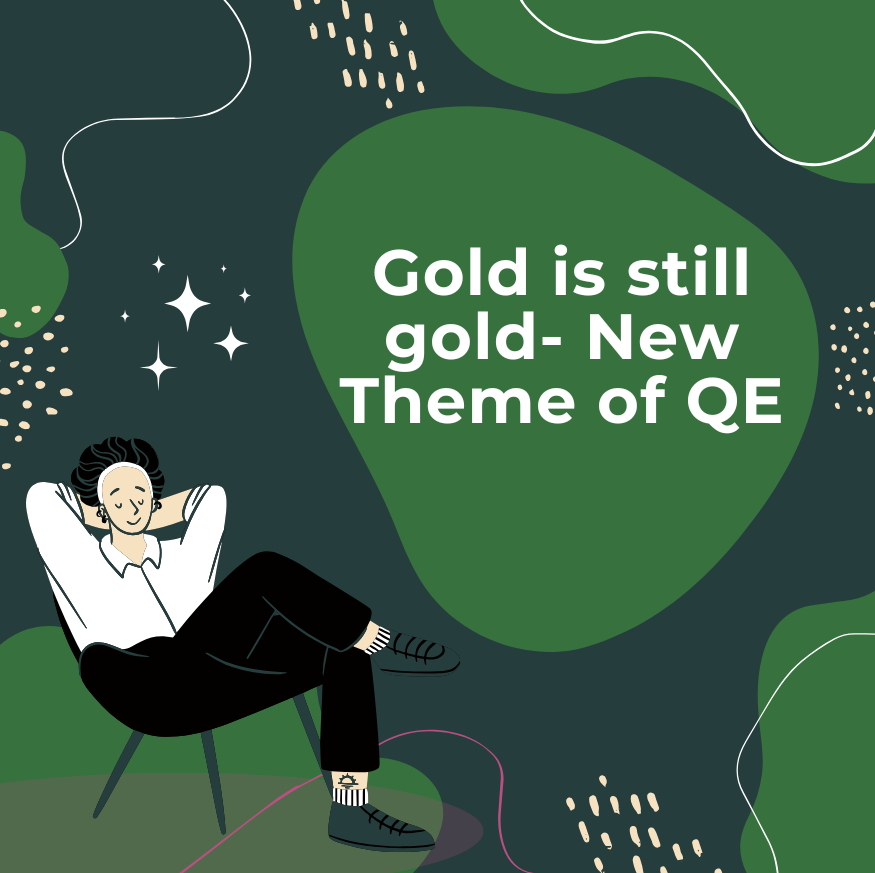 Gold is still gold- New Theme of QE